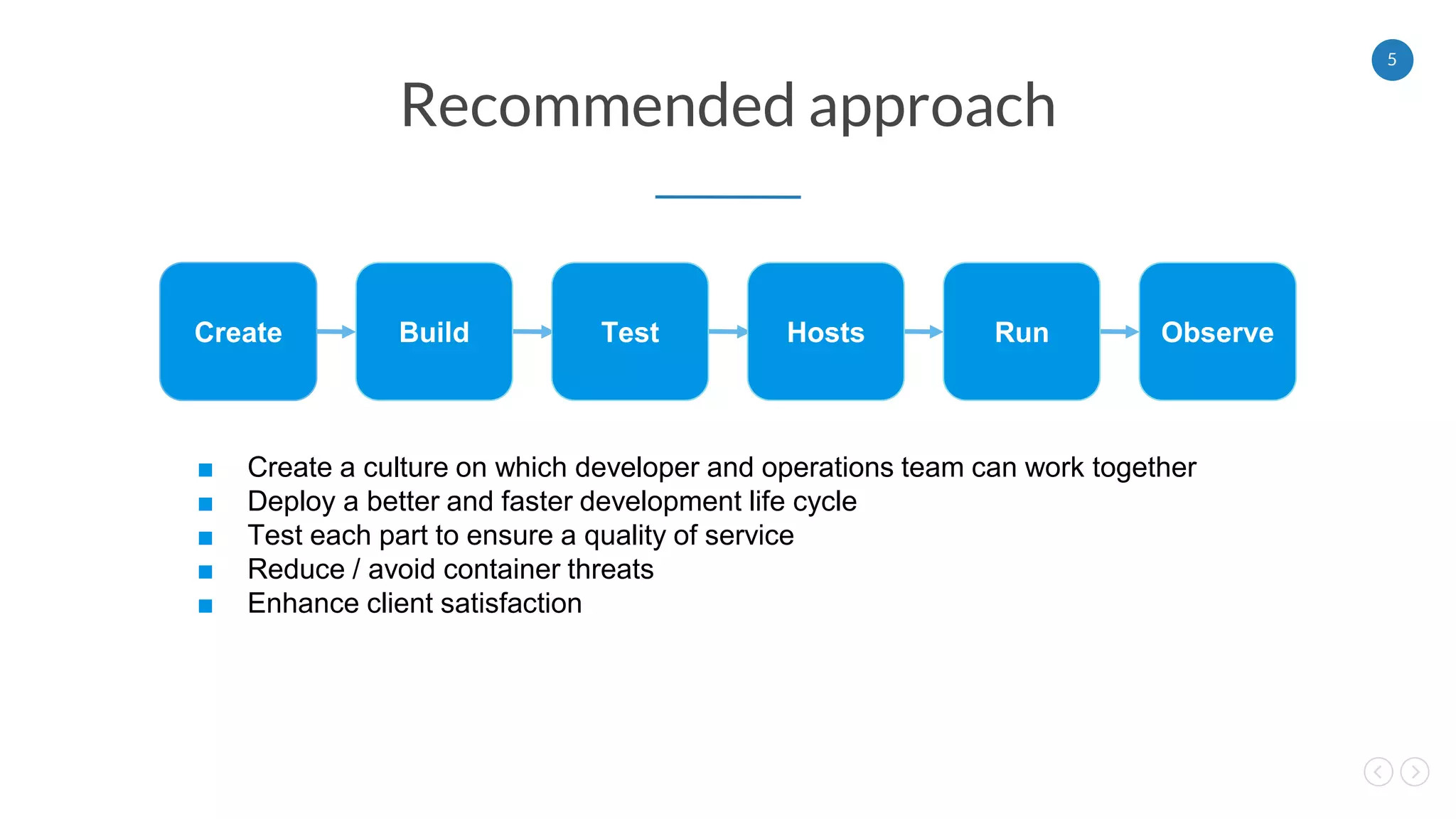 5

Recommended approach

Create

Build

Test

Hosts

Run

Observe

- Create a culture on which developer and operations team can work together
- Deploy a better and faster development life cycle
- Test each part to ensure a quality of service
- Reduce / avoid container threats
- Enhance client satisfaction